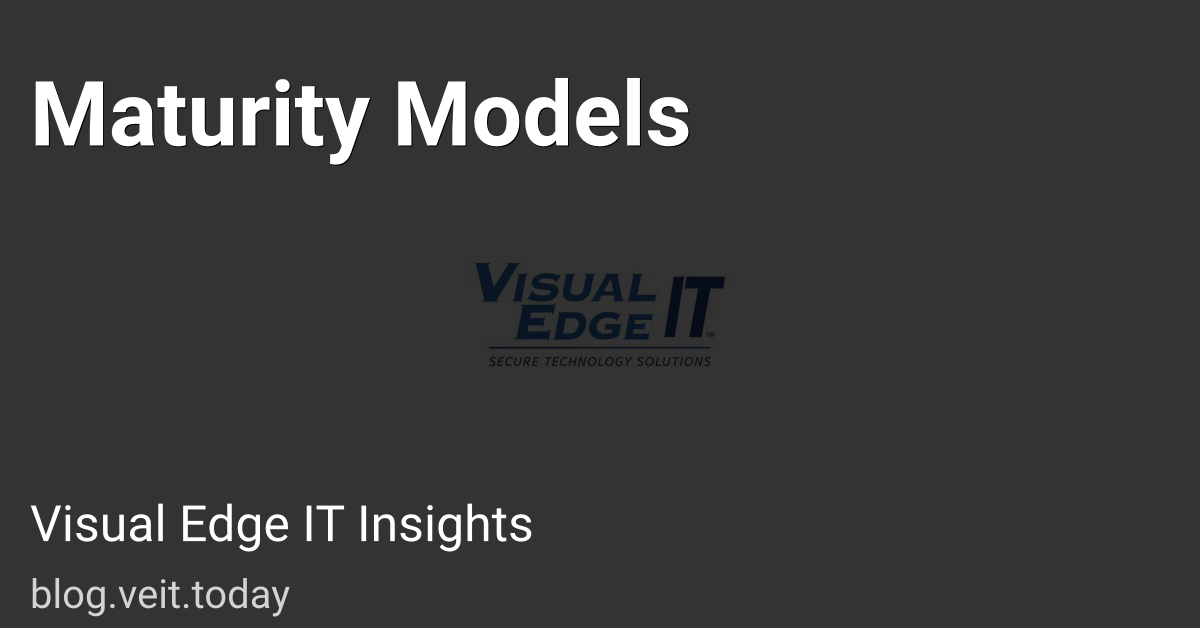 Maturity Models

VISUAL EDGE IT™
SECURE TECHNOLOGY SOLUTIONS

Visual Edge IT Insights

blog.veit.today